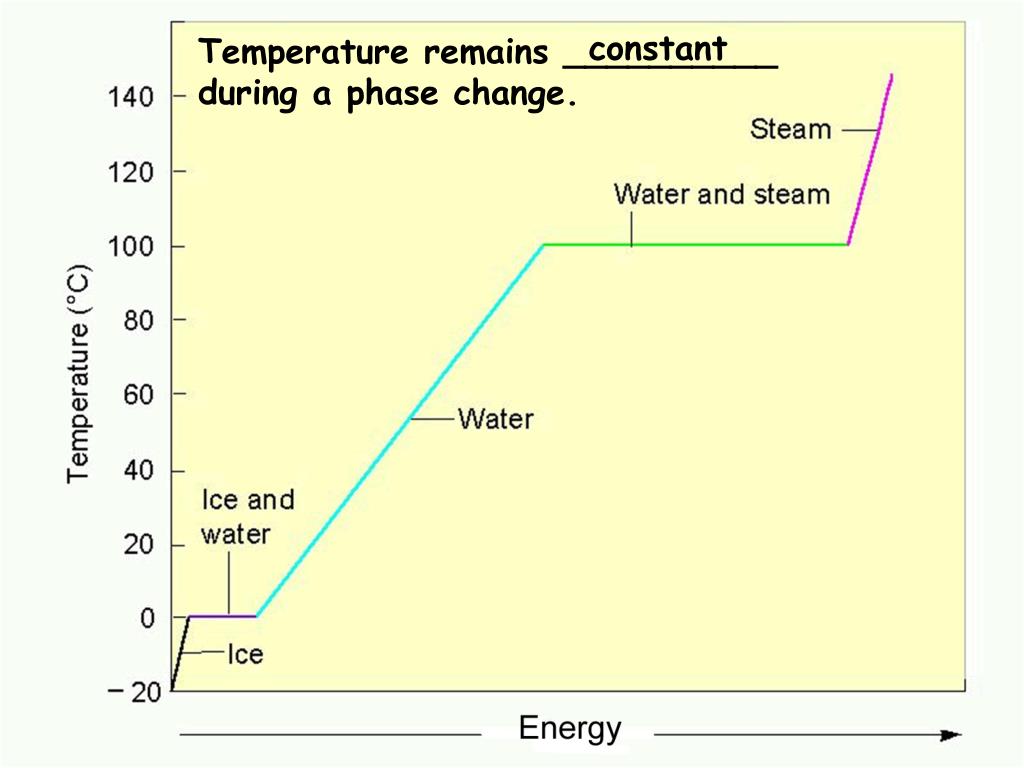 Temperature remains constant during a phase change.

140
120
100
80
60
40
20
0
− 20

Temperature (°C)

Steam
Water and steam
Water
Ice and water
Ice

Energy